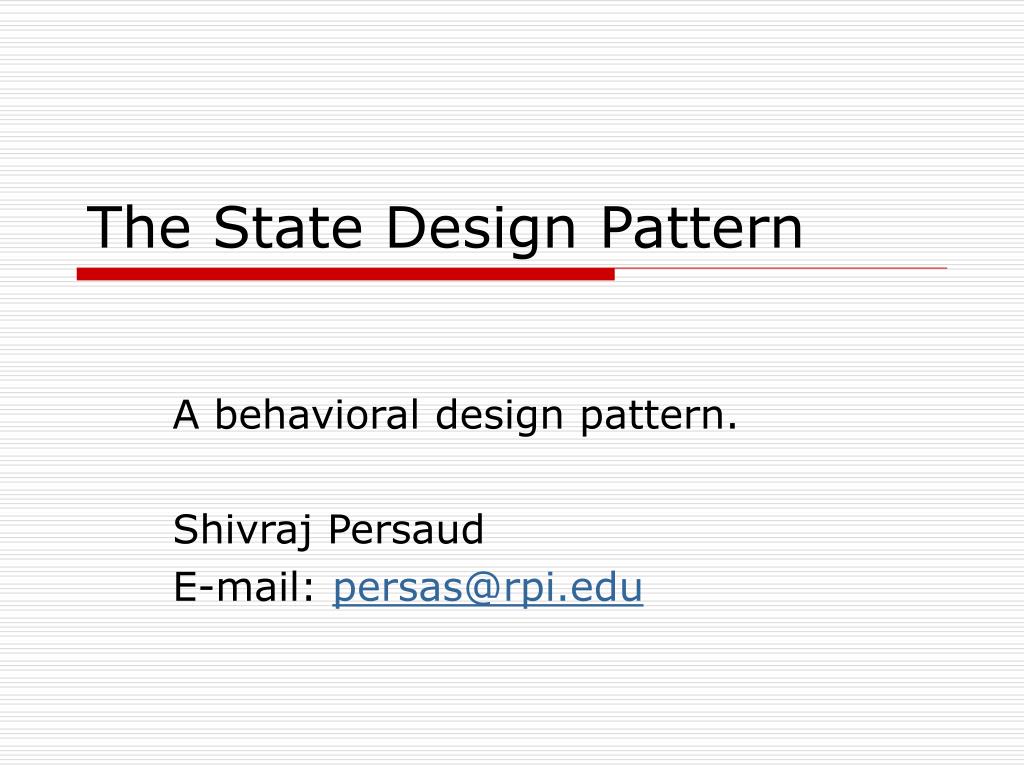 The State Design Pattern

A behavioral design pattern.

Shivraj Persaud
E-mail: persas@rpi.edu